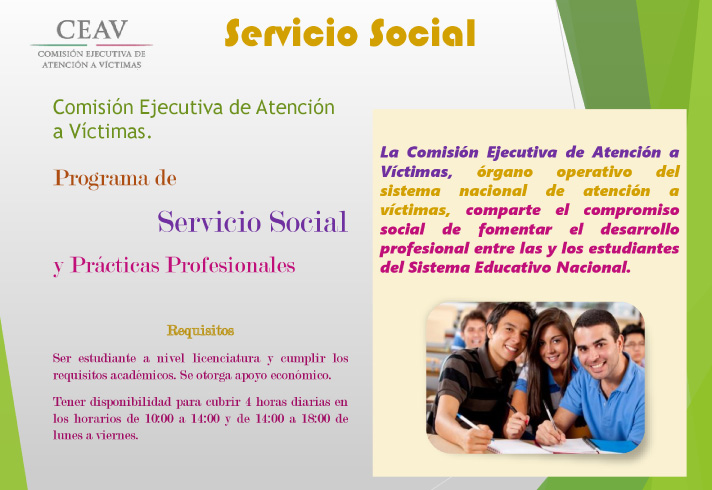 CEAV
COMISIÓN EJECUTIVA DE ATENCIÓN A VÍCTIMAS

Servicio Social

Comisión Ejecutiva de Atención a Víctimas.

Programa de

Servicio Social

y Prácticas Profesionales

Requisitos

Ser estudiante a nivel licenciatura y cumplir los requisitos académicos. Se otorga apoyo económico.

Tener disponibilidad para cubrir 4 horas diarias en los horarios de 10:00 a 14:00 y de 14:00 a 18:00 de lunes a viernes.

La Comisión Ejecutiva de Atención a Víctimas, órgano operativo del sistema nacional de atención a víctimas, comparte el compromiso social de fomentar el desarrollo profesional entre las y los estudiantes del Sistema Educativo Nacional.